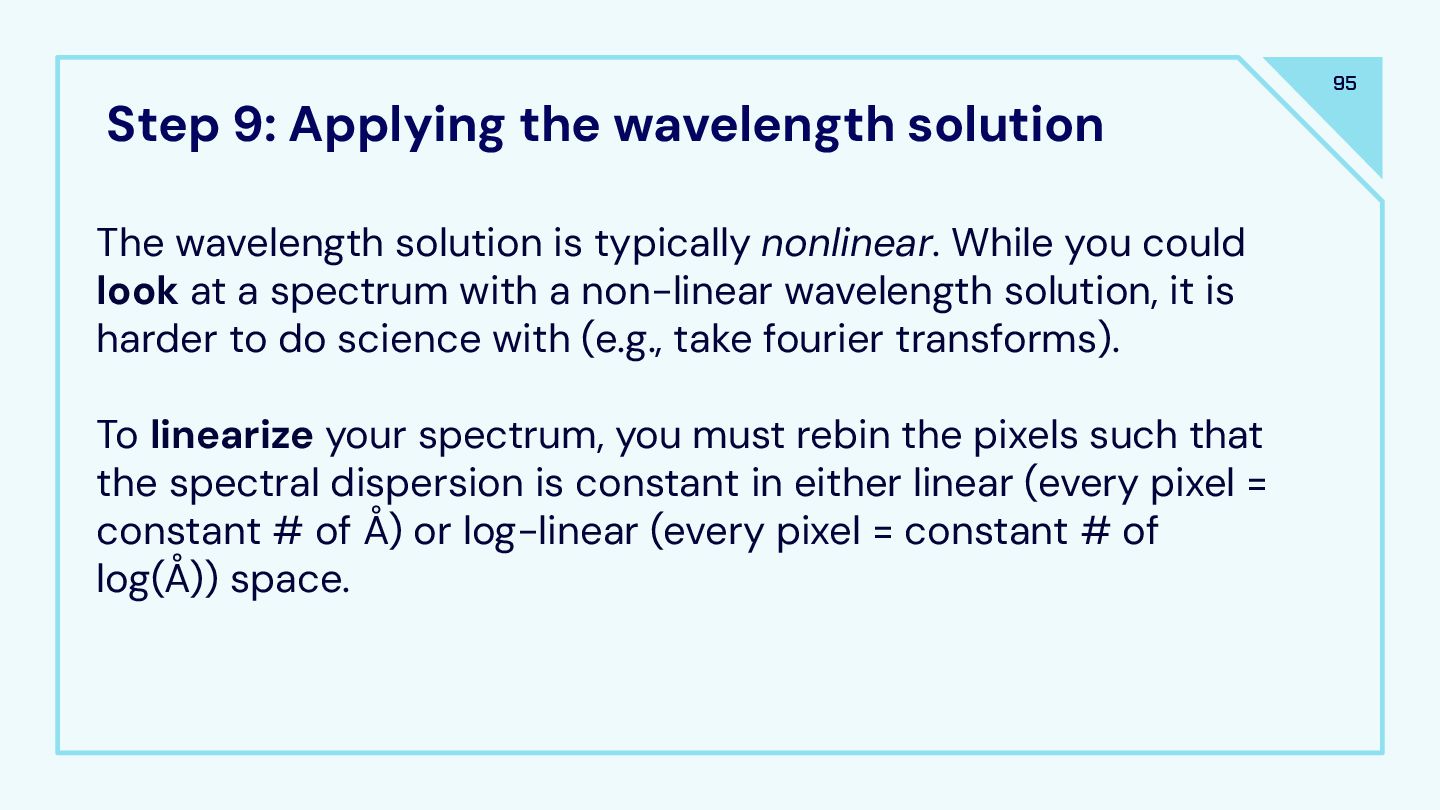 95

Step 9: Applying the wavelength solution

The wavelength solution is typically nonlinear. While you could look at a spectrum with a non-linear wavelength solution, it is harder to do science with (e.g., take fourier transforms).

To linearize your spectrum, you must rebin the pixels such that the spectral dispersion is constant in either linear (every pixel = constant # of Å) or log-linear (every pixel = constant # of log(Å)) space.